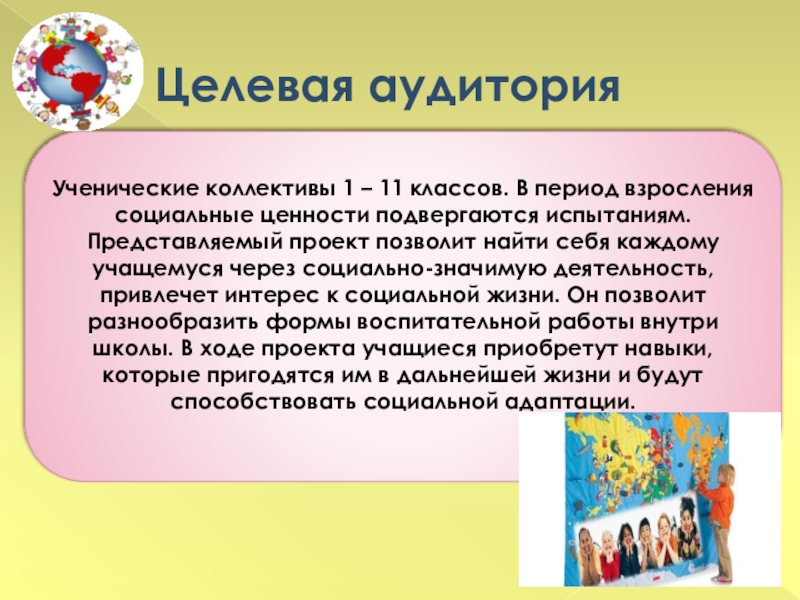 Целевая аудитория

Ученические коллективы 1 – 11 классов. В период взросления социальные ценности подвергаются испытаниям. Представляемый проект позволит найти себя каждому учащемуся через социально-значимую деятельность, привлечет интерес к социальной жизни. Он позволит разнообразить формы воспитательной работы внутри школы. В ходе проекта учащиеся приобретут навыки, которые пригодятся им в дальнейшей жизни и будут способствовать социальной адаптации.